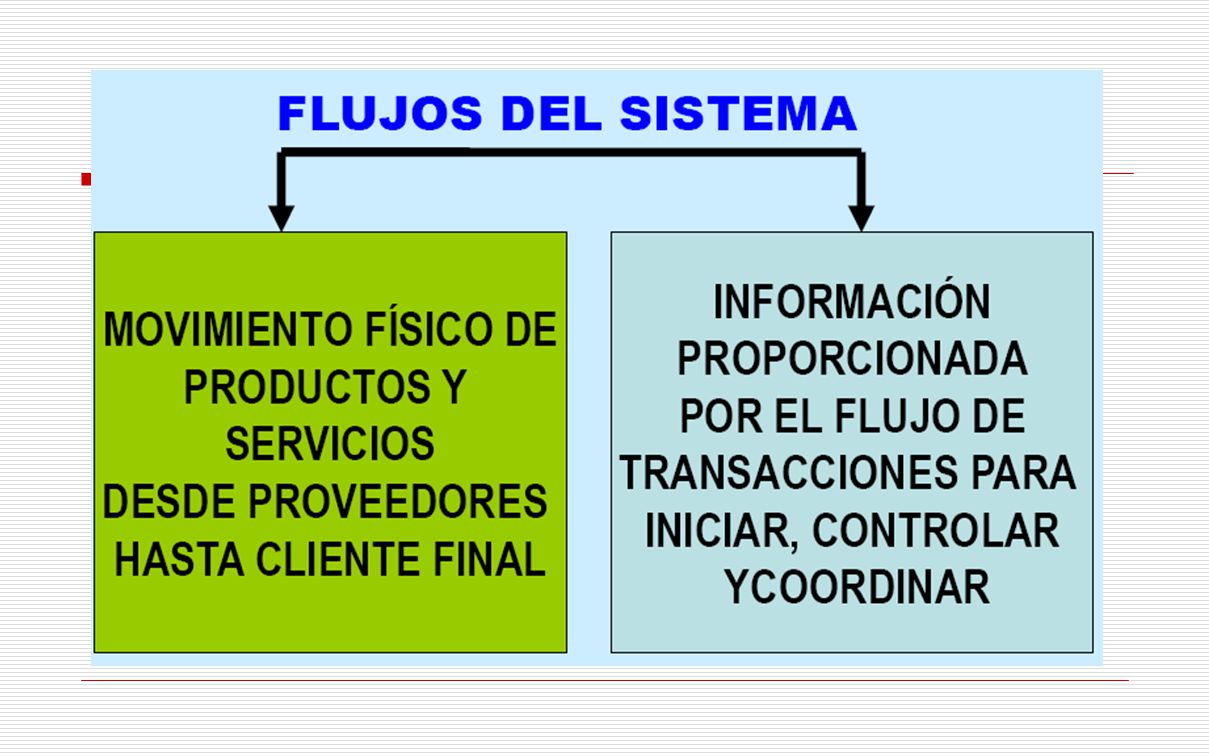 FLUJOS DEL SISTEMA

MOVIMIENTO FÍSICO DE PRODUCTOS Y SERVICIOS DESDE PROVEEDORES HASTA CLIENTE FINAL

INFORMACIÓN PROPORCIONADA POR EL FLUJO DE TRANSACCIONES PARA INICIAR, CONTROLAR YCOORDINAR